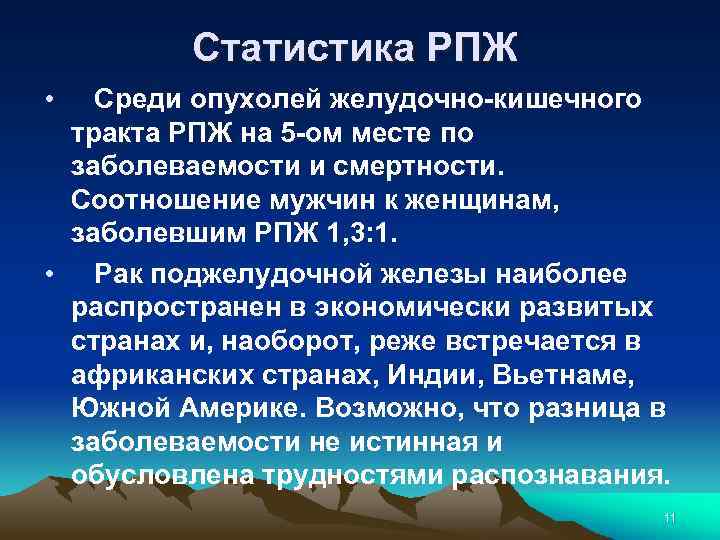 Статистика РПЖ

• Среди опухолей желудочно-кишечного тракта РПЖ на 5-ом месте по заболеваемости и смертности. Соотношение мужчин к женщинам, заболевшим РПЖ 1,3:1.

• Рак поджелудочной железы наиболее распространен в экономически развитых странах и, наоборот, реже встречается в африканских странах, Индии, Вьетнаме, Южной Америке. Возможно, что разница в заболеваемости не истинная и обусловлена трудностями распознавания.

11